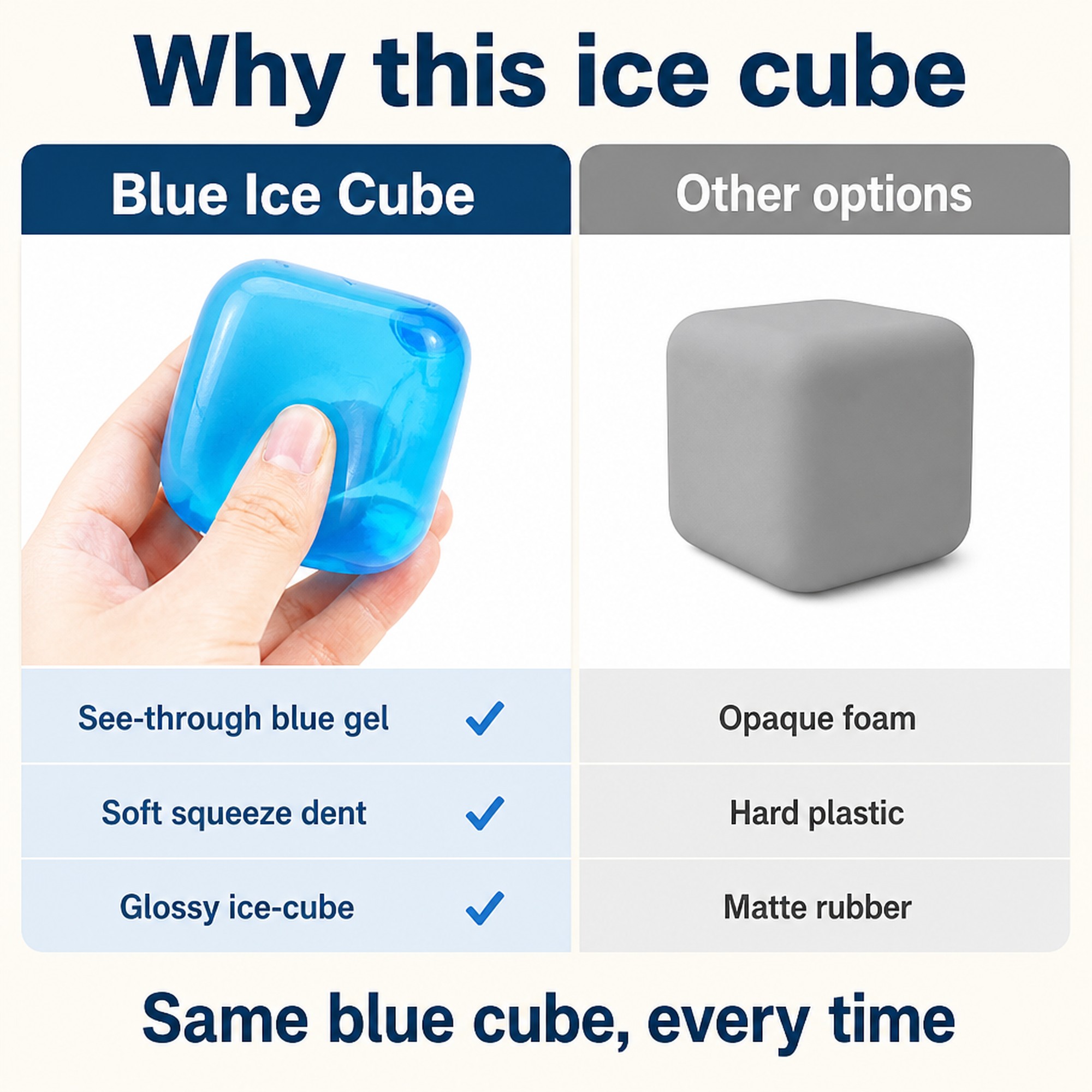 Why this ice cube

| Blue Ice Cube | Other options |
|---|---|
| See-through blue gel ✓ | Opaque foam |
| Soft squeeze dent ✓ | Hard plastic |
| Glossy ice-cube ✓ | Matte rubber |

Same blue cube, every time